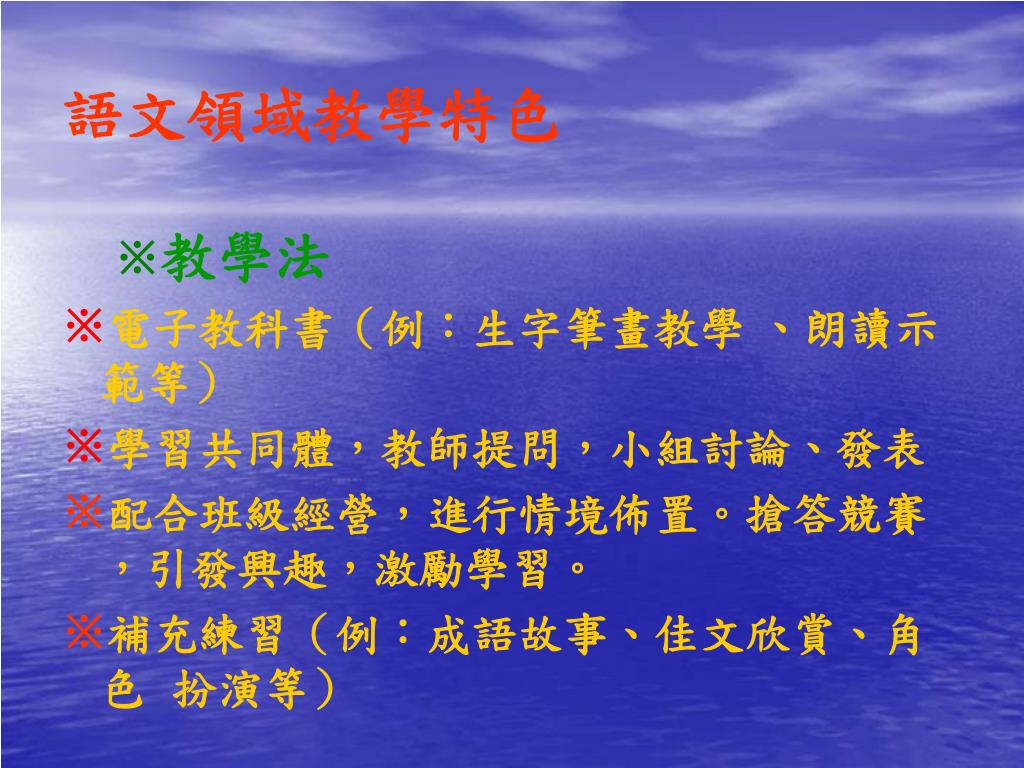 語文領域教學特色

※教學法

※電子教科書（例：生字筆畫教學 、朗讀示範等）

※學習共同體，教師提問，小組討論、發表

※配合班級經營，進行情境佈置。搶答競賽，引發興趣，激勵學習。

※補充練習（例：成語故事、佳文欣賞、角色 扮演等）